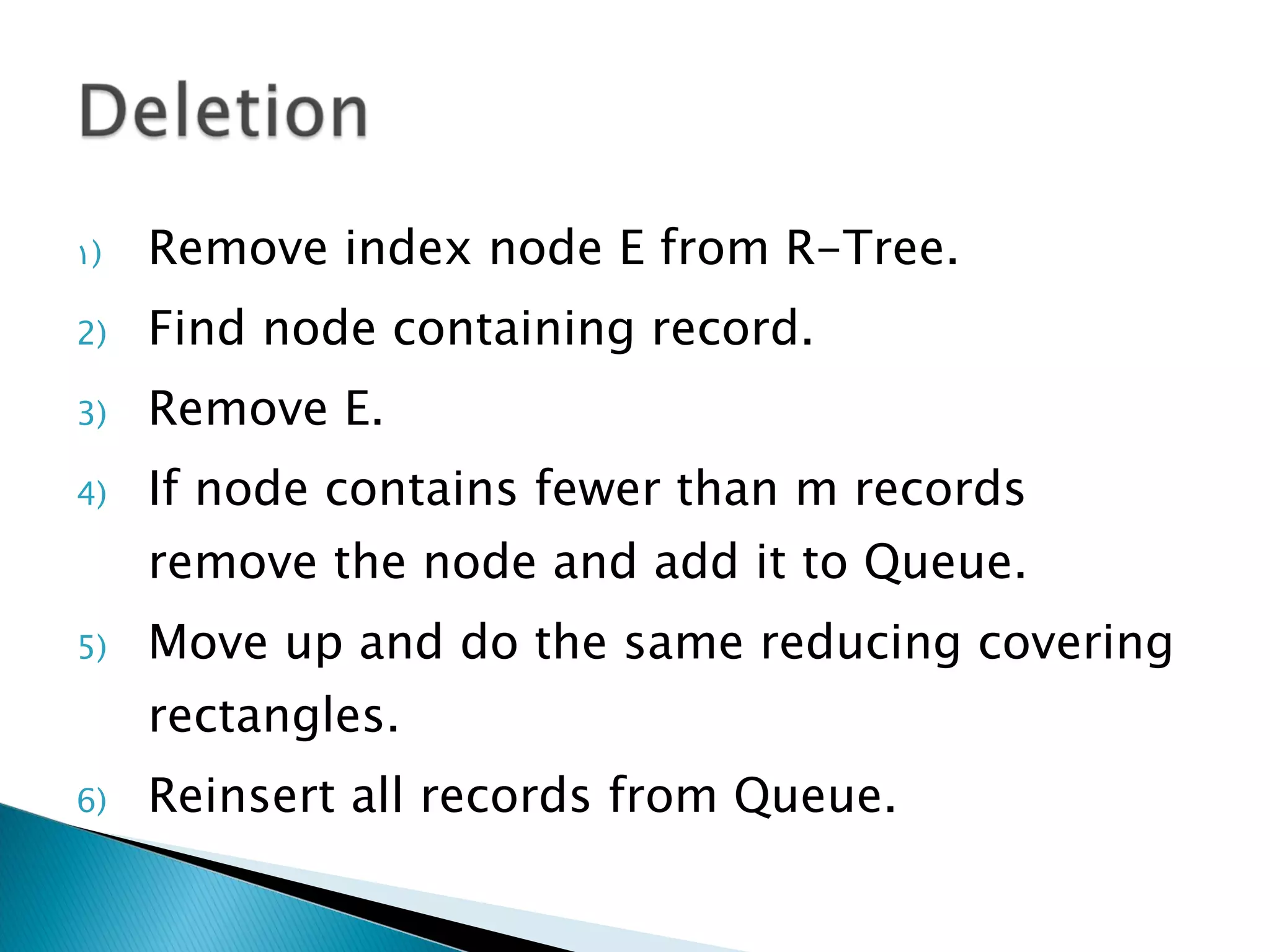 Deletion

1) Remove index node E from R-Tree.
2) Find node containing record.
3) Remove E.
4) If node contains fewer than m records remove the node and add it to Queue.
5) Move up and do the same reducing covering rectangles.
6) Reinsert all records from Queue.